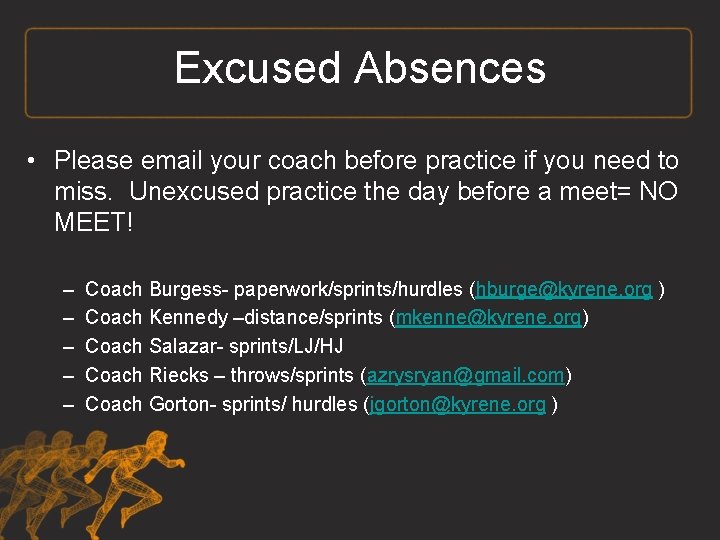 Excused Absences

• Please email your coach before practice if you need to miss. Unexcused practice the day before a meet= NO MEET!

– Coach Burgess- paperwork/sprints/hurdles (hburge@kyrene.org )
– Coach Kennedy –distance/sprints (mkenne@kyrene.org)
– Coach Salazar- sprints/LJ/HJ
– Coach Riecks – throws/sprints (azrysryan@gmail.com)
– Coach Gorton- sprints/ hurdles (jgorton@kyrene.org )